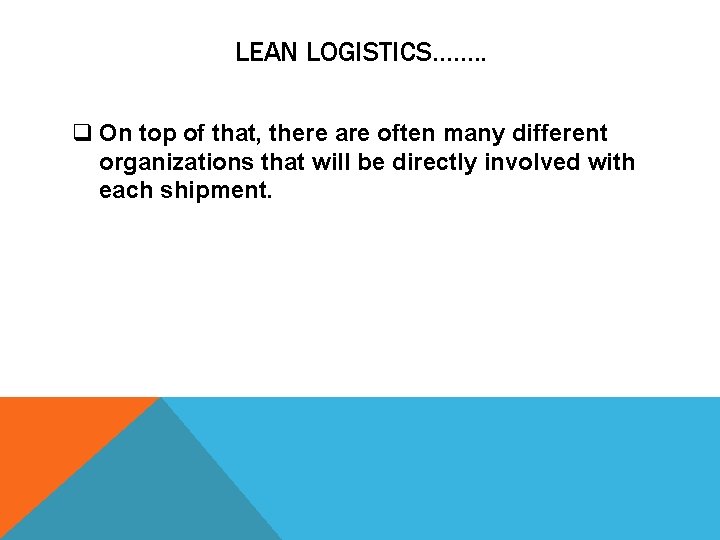 LEAN LOGISTICS……..

❑ On top of that, there are often many different organizations that will be directly involved with each shipment.